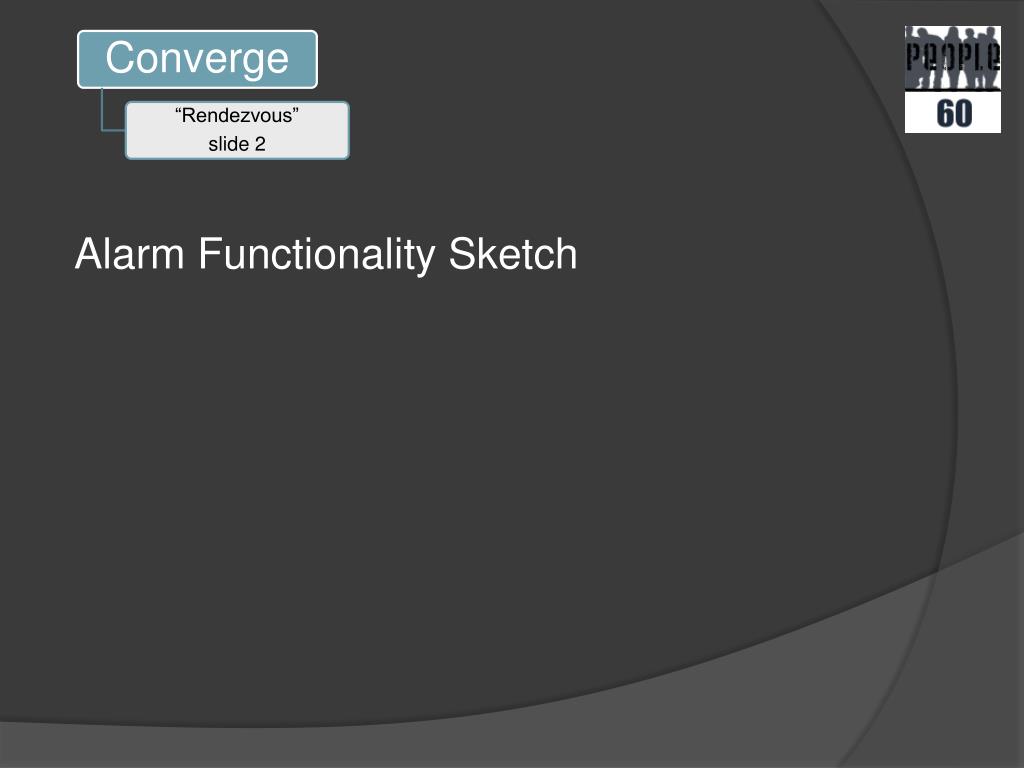 Converge

“Rendezvous”
slide 2

PEOPLE
60

Alarm Functionality Sketch